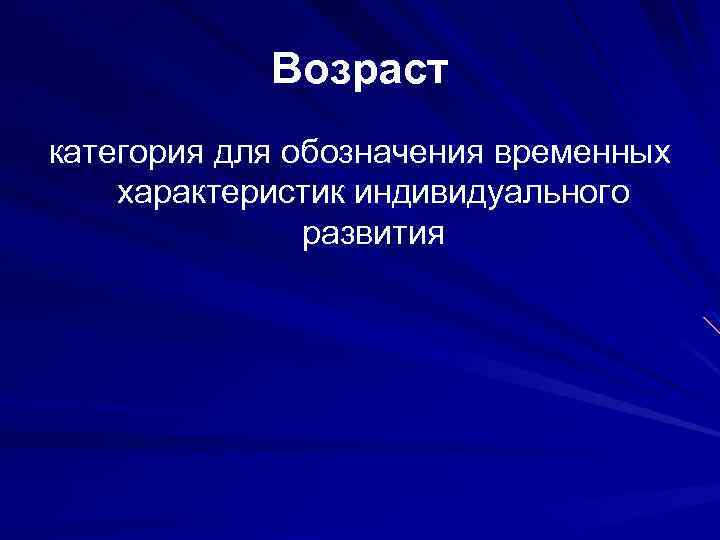 Возраст

категория для обозначения временных характеристик индивидуального развития